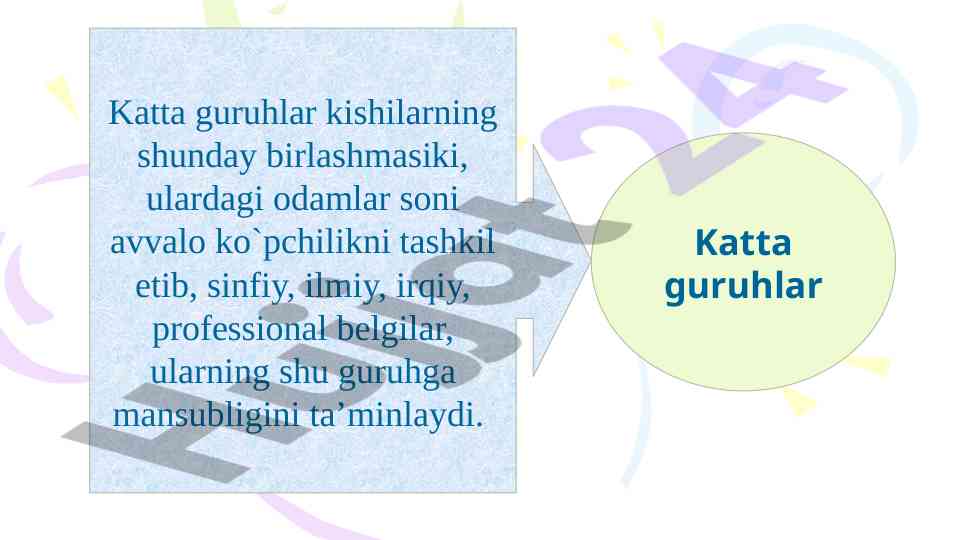 Katta guruhlar kishilarning shunday birlashmasiki, ulardagi odamlar soni avvalo ko`pchilikni tashkil etib, sinfiy, ilmiy, irqiy, professional belgilar, ularning shu guruhga mansubligini ta’minlaydi.

Katta guruhlar

Hujjat24